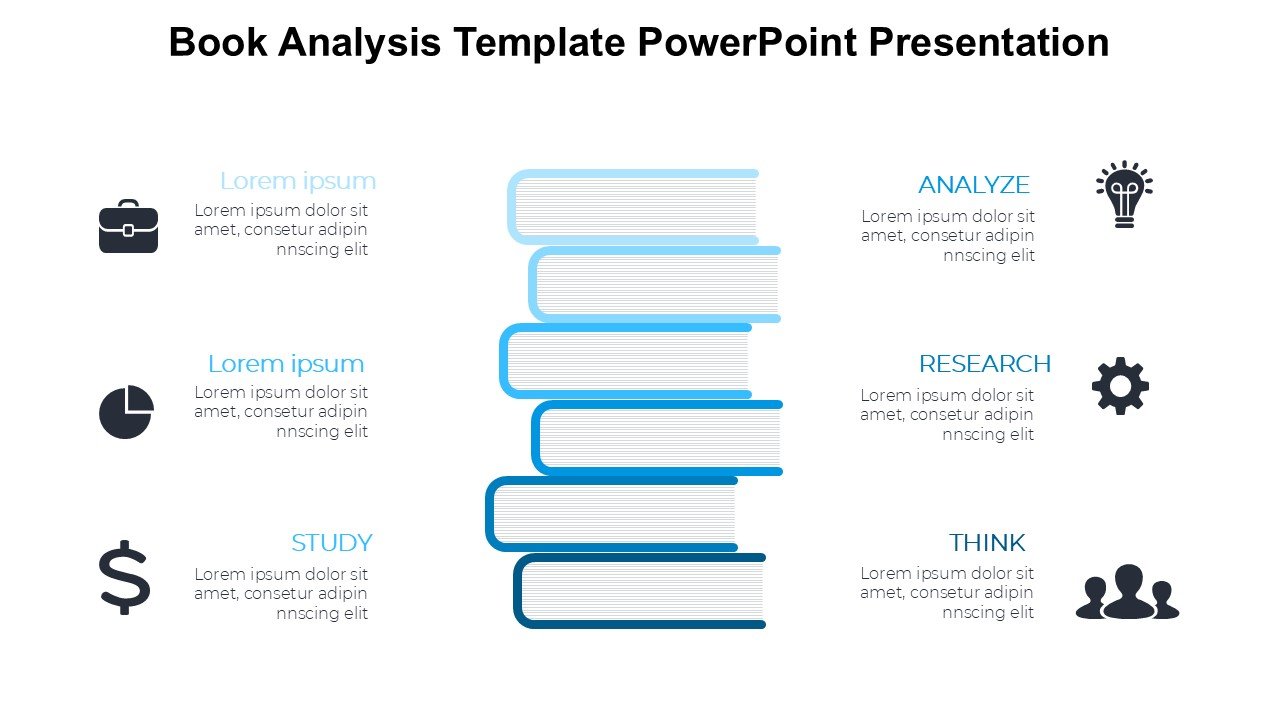 Book Analysis Template PowerPoint Presentation

Lorem ipsum
Lorem ipsum dolor sit amet, consetur adipin nnscing elit

Lorem ipsum
Lorem ipsum dolor sit amet, consetur adipin nnscing elit

STUDY
Lorem ipsum dolor sit amet, consetur adipin nnscing elit

ANALYZE
Lorem ipsum dolor sit amet, consetur adipin nnscing elit

RESEARCH
Lorem ipsum dolor sit amet, consetur adipin nnscing elit

THINK
Lorem ipsum dolor sit amet, consetur adipin nnscing elit